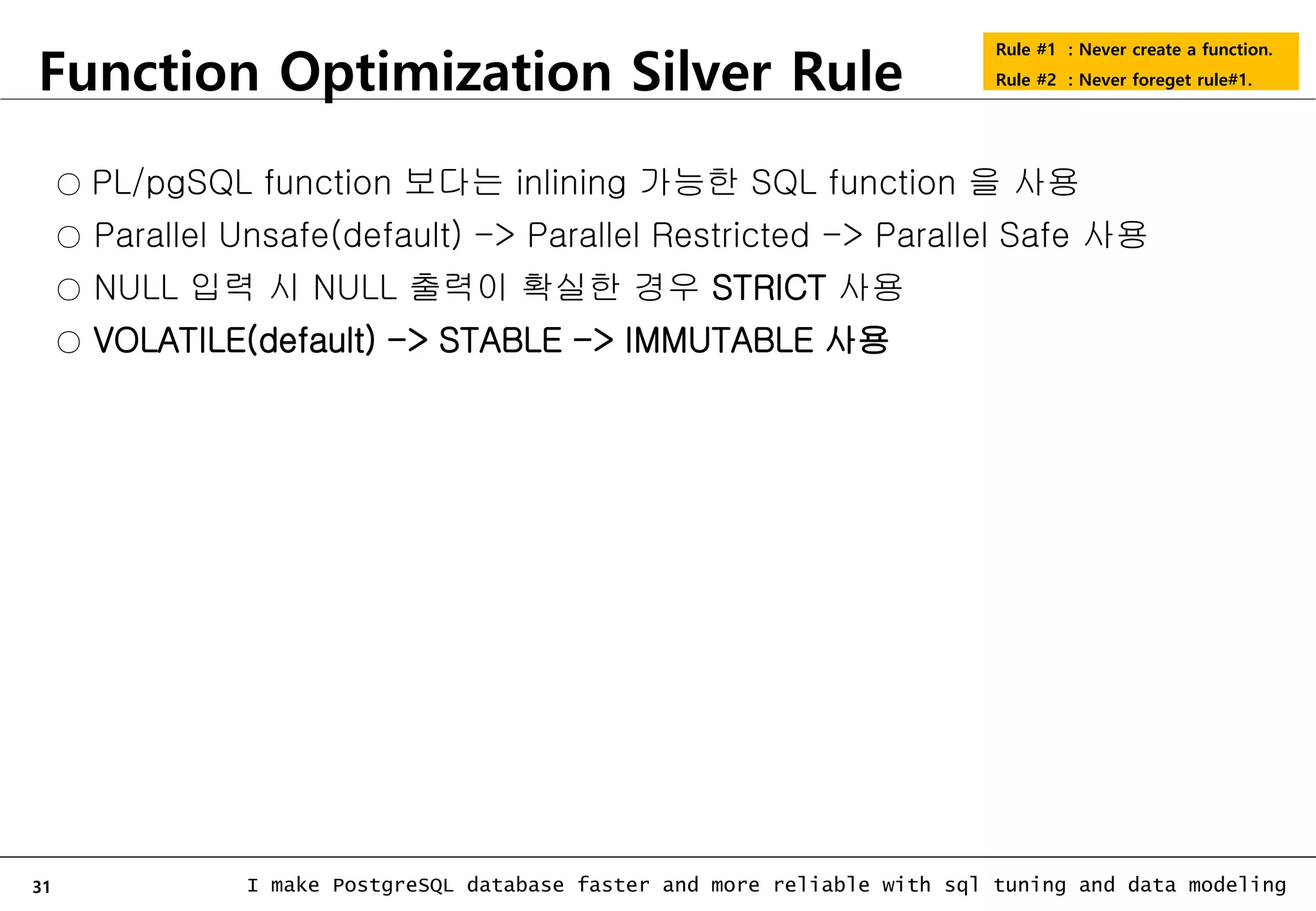 Function Optimization Silver Rule

Rule #1 : Never create a function.
Rule #2 : Never foreget rule#1.

○ PL/pgSQL function 보다는 inlining 가능한 SQL function 을 사용
○ Parallel Unsafe(default) -> Parallel Restricted -> Parallel Safe 사용
○ NULL 입력 시 NULL 출력이 확실한 경우 STRICT 사용
○ VOLATILE(default) -> STABLE -> IMMUTABLE 사용

31 I make PostgreSQL database faster and more reliable with sql tuning and data modeling